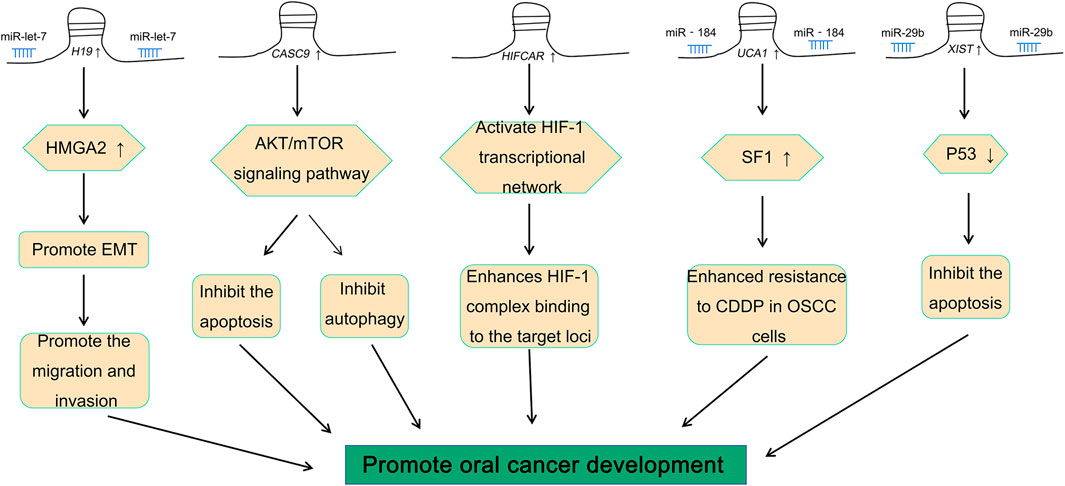 miR-let-7
H19 ↑
miR-let-7

HMGA2 ↑

Promote EMT

Promote the migration and invasion

CASC9 ↑

AKT/mTOR signaling pathway

Inhibit the apoptosis

Inhibit autophagy

HIFCAR ↑

Activate HIF-1 transcriptional network

Enhances HIF-1 complex binding to the target loci

miR - 184
UCA1 ↑
miR - 184

SF1 ↑

Enhanced resistance to CDDP in OSCC cells

miR-29b
XIST ↑
miR-29b

P53 ↓

Inhibit the apoptosis

Promote oral cancer development